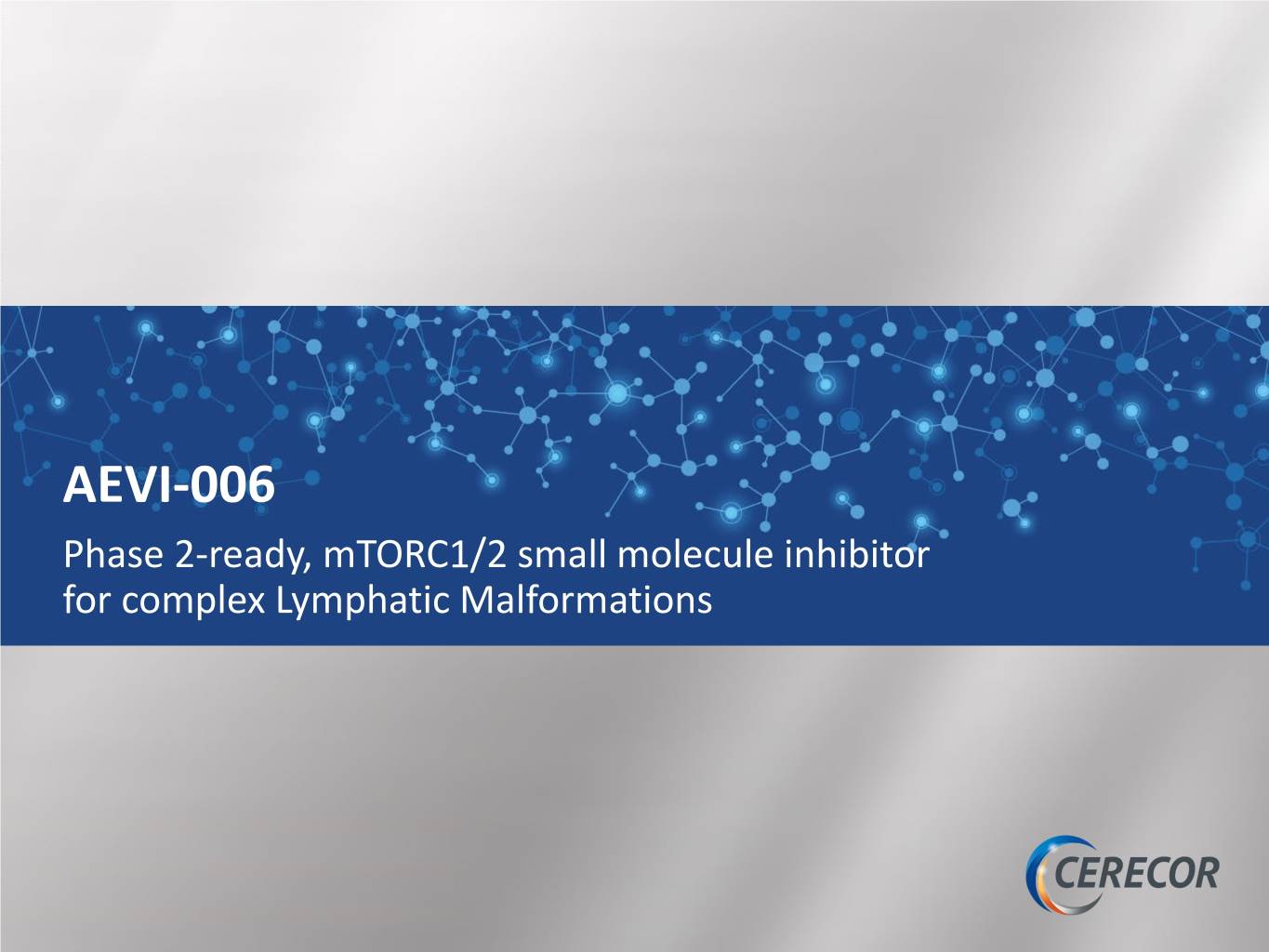 AEVI-006

Phase 2-ready, mTORC1/2 small molecule inhibitor for complex Lymphatic Malformations

CERECOR